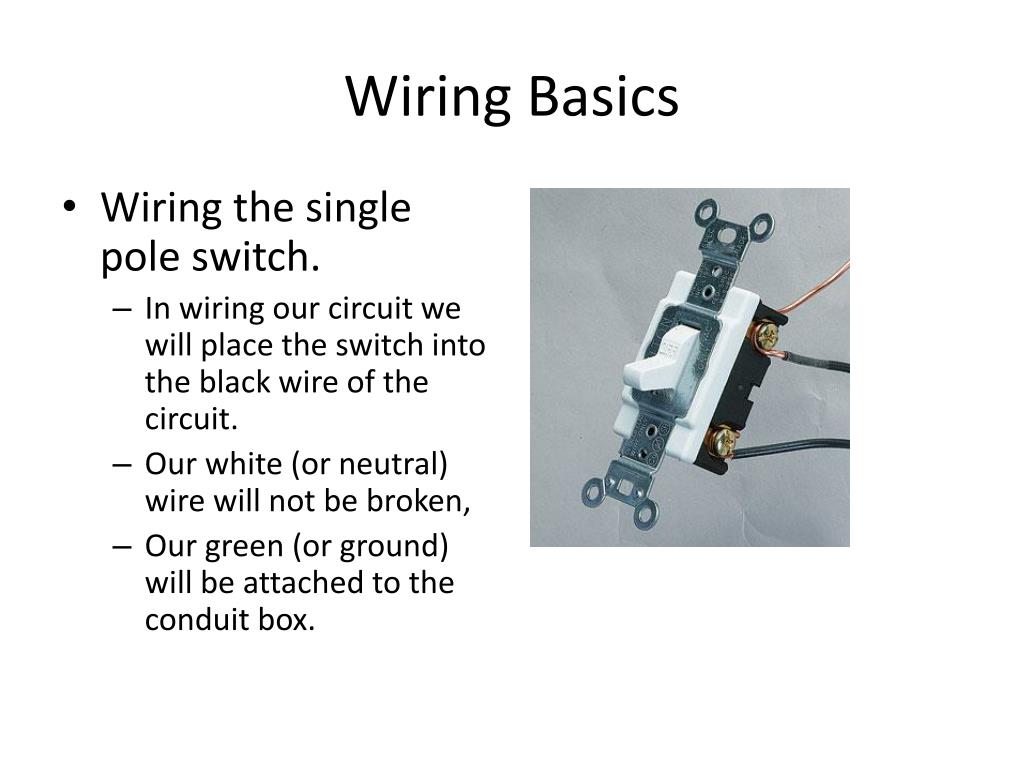 Wiring Basics

• Wiring the single pole switch.
– In wiring our circuit we will place the switch into the black wire of the circuit.
– Our white (or neutral) wire will not be broken,
– Our green (or ground) will be attached to the conduit box.